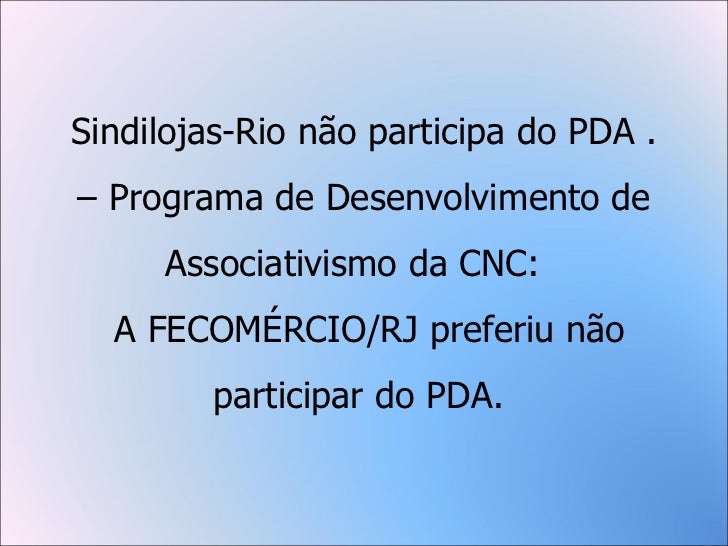 Sindilojas-Rio não participa do PDA .
– Programa de Desenvolvimento de Associativismo da CNC:
A FECOMÉRCIO/RJ preferiu não participar do PDA.